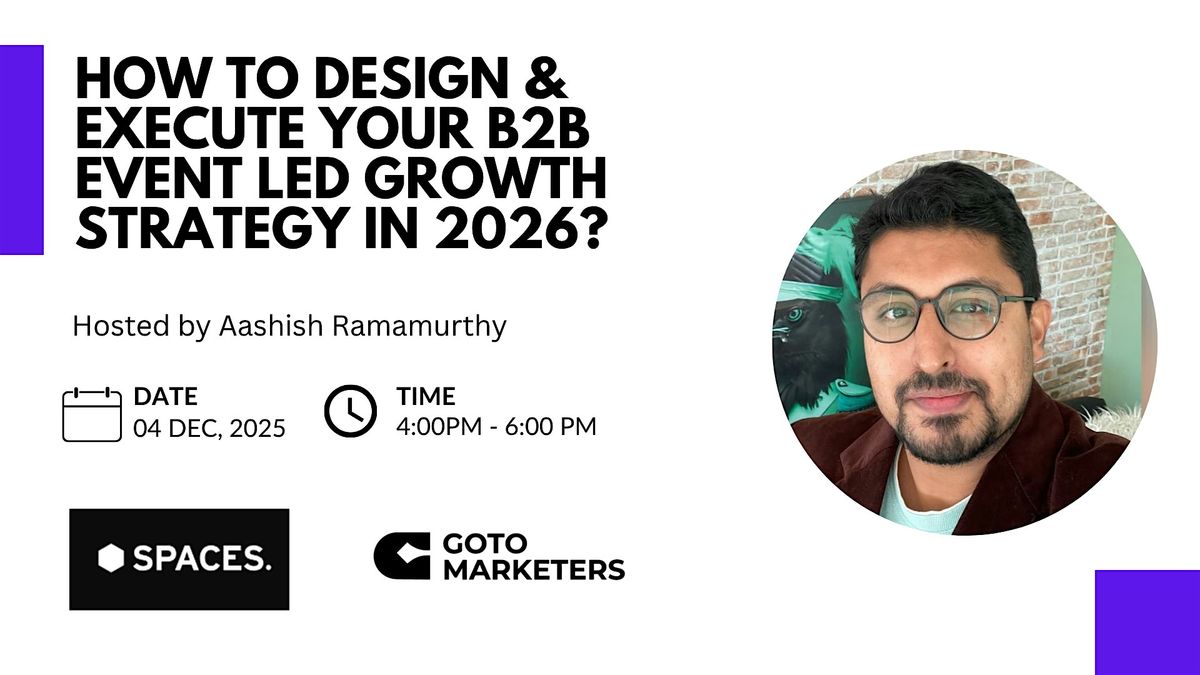 HOW TO DESIGN & EXECUTE YOUR B2B EVENT LED GROWTH STRATEGY IN 2026?

Hosted by Aashish Ramamurthy

DATE
04 DEC, 2025

TIME
4:00PM - 6:00 PM

SPACES.

GOTO
MARKETERS